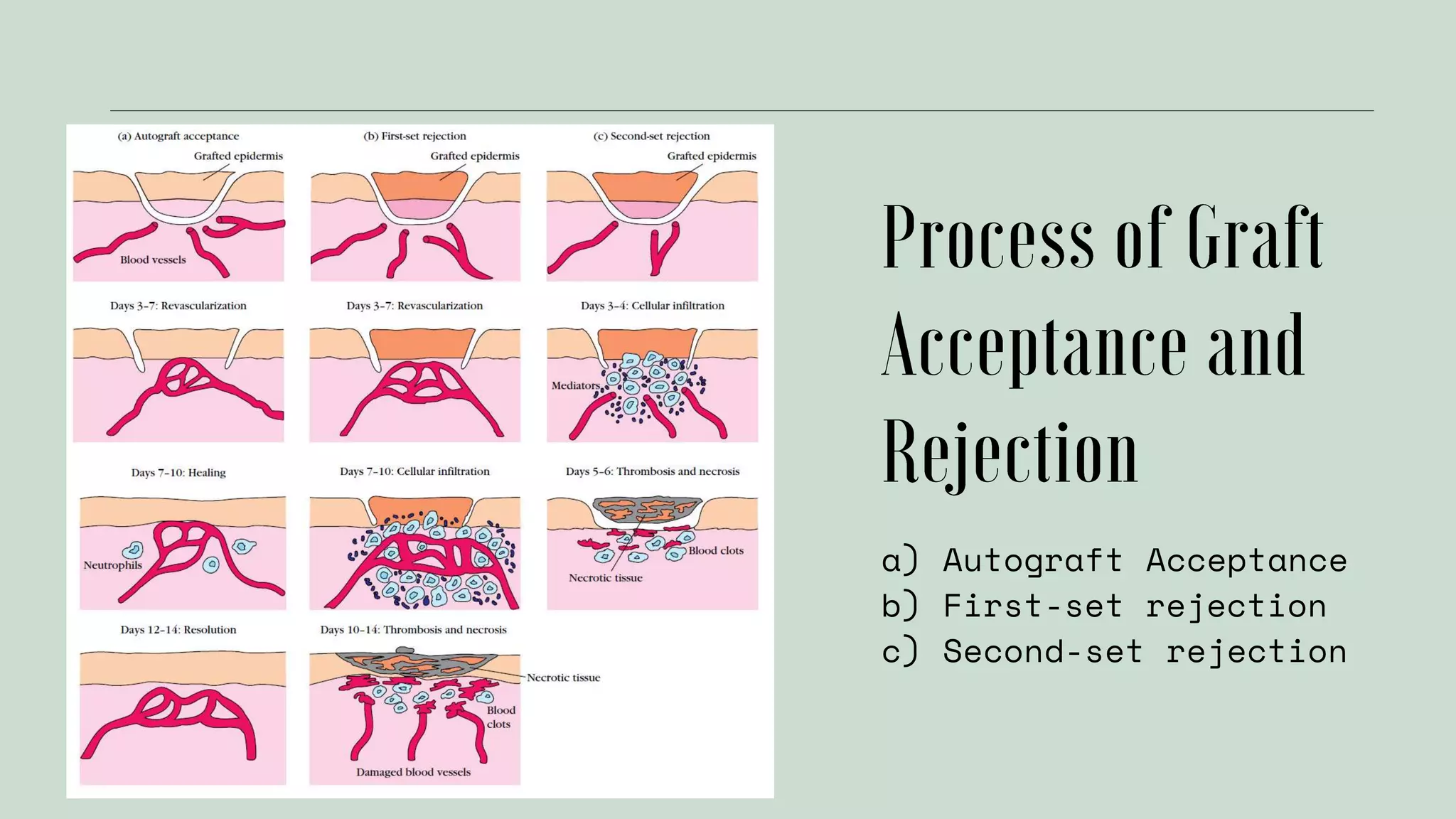 (a) Autograft acceptance
Grafted epidermis
Blood vessels
Days 3–7: Revascularization
Days 7–10: Healing
Neutrophils
Days 12–14: Resolution

(b) First-set rejection
Grafted epidermis
Days 3–7: Revascularization
Days 7–10: Cellular infiltration
Days 10–14: Thrombosis and necrosis
Necrotic tissue
Blood clots
Damaged blood vessels

(c) Second-set rejection
Grafted epidermis
Days 3–4: Cellular infiltration
Mediators
Days 5–6: Thrombosis and necrosis
Blood clots
Necrotic tissue

Process of Graft Acceptance and Rejection

a) Autograft Acceptance
b) First-set rejection
c) Second-set rejection